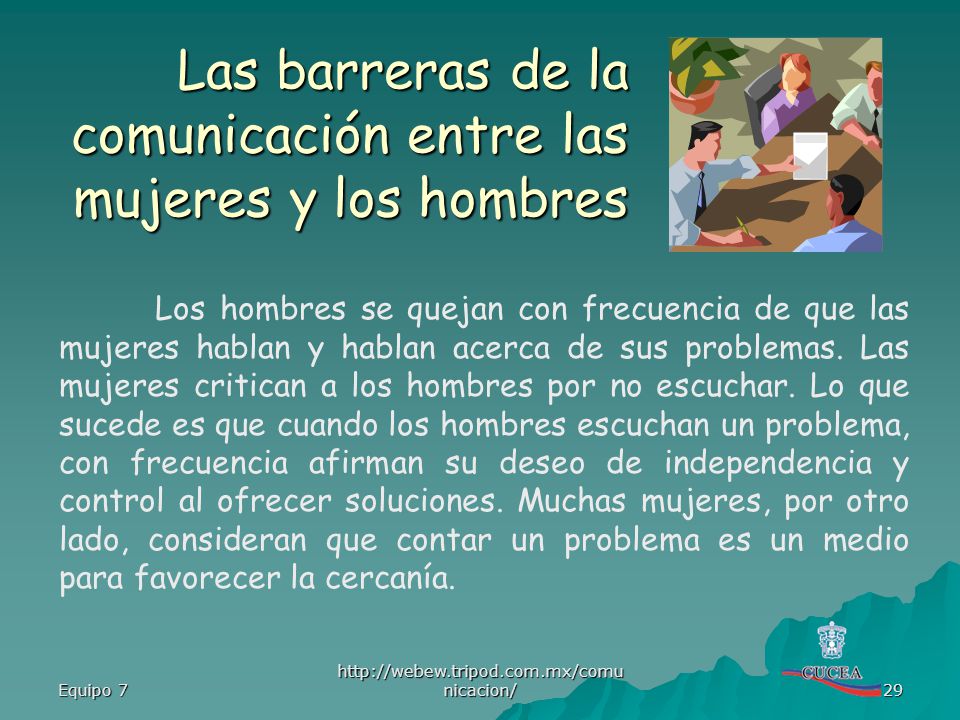 Las barreras de la comunicación entre las mujeres y los hombres

Los hombres se quejan con frecuencia de que las mujeres hablan y hablan acerca de sus problemas. Las mujeres critican a los hombres por no escuchar. Lo que sucede es que cuando los hombres escuchan un problema, con frecuencia afirman su deseo de independencia y control al ofrecer soluciones. Muchas mujeres, por otro lado, consideran que contar un problema es un medio para favorecer la cercanía.

Equipo 7

http://webew.tripod.com.mx/comunicacion/

CUCEA

29